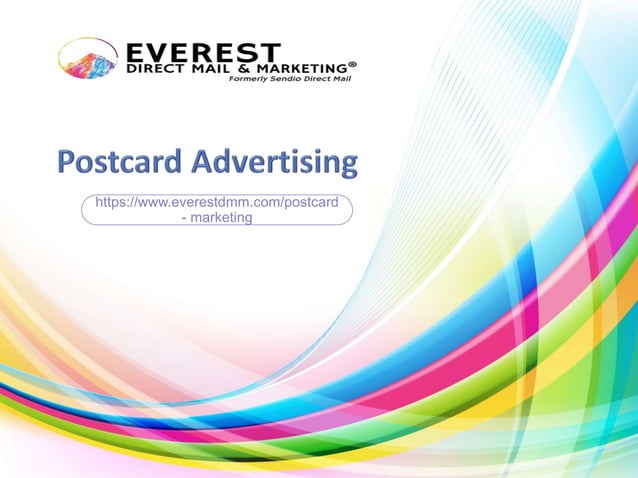 EVEREST
DIRECT MAIL & MARKETING®
Formerly Sendio Direct Mail

Postcard Advertising

https://www.everestdmm.com/postcard - marketing